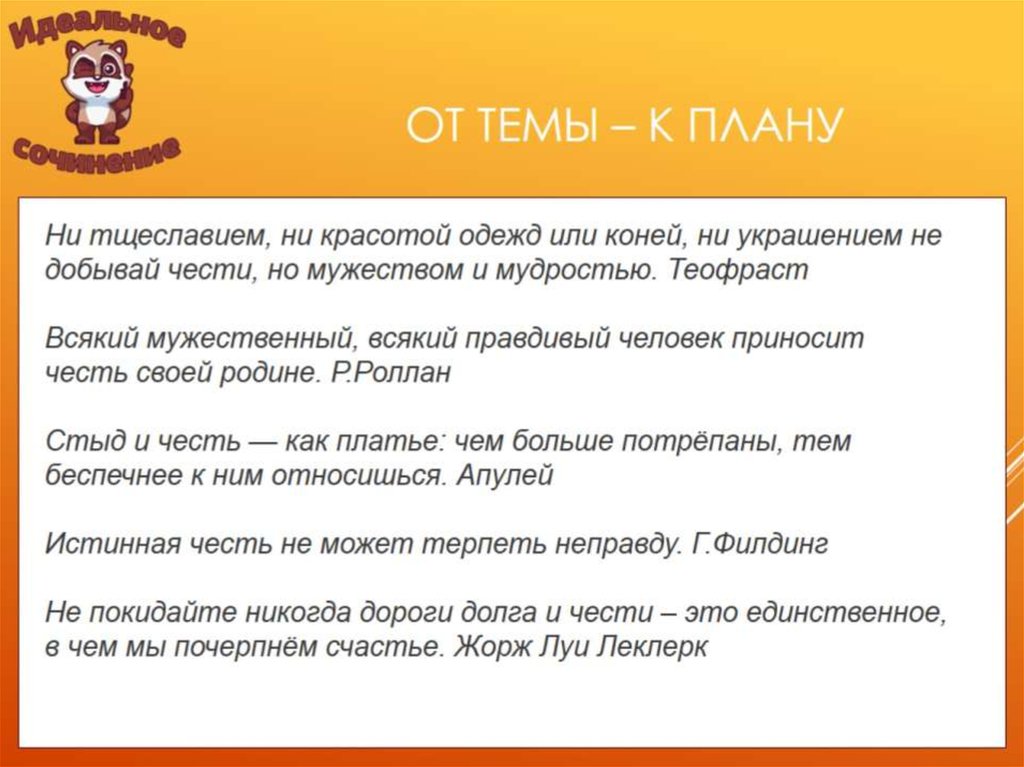 Идеальное сочинение

ОТ ТЕМЫ – К ПЛАНУ

Ни тщеславием, ни красотой одежд или коней, ни украшением не добывай чести, но мужеством и мудростью. Теофраст

Всякий мужественный, всякий правдивый человек приносит честь своей родине. Р.Роллан

Стыд и честь — как платье: чем больше потрёпаны, тем беспечнее к ним относишься. Апулей

Истинная честь не может терпеть неправду. Г.Филдинг

Не покидайте никогда дороги долга и чести – это единственное, в чем мы почерпнём счастье. Жорж Луи Леклерк